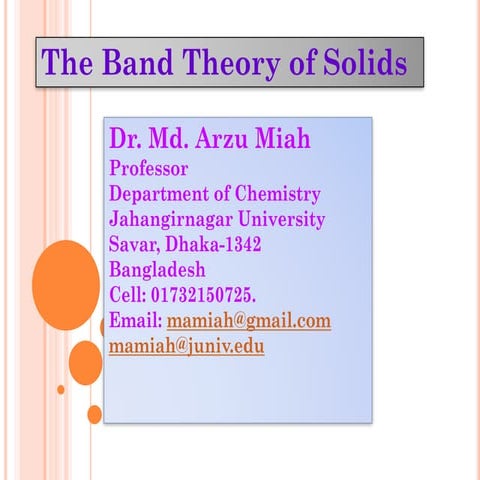 The Band Theory of Solids

Dr. Md. Arzu Miah
Professor
Department of Chemistry
Jahangirnagar University
Savar, Dhaka-1342
Bangladesh
Cell: 01732150725.
Email: mamiah@gmail.com
mamiah@juniv.edu